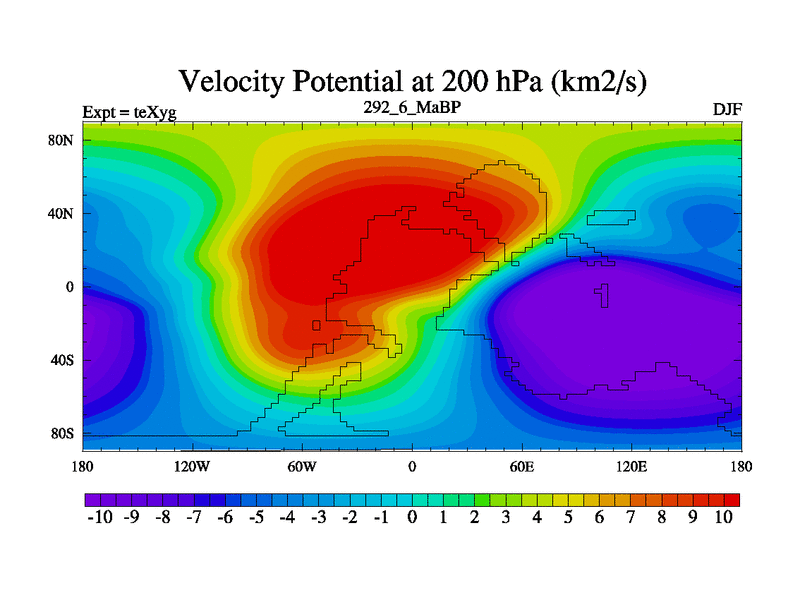 Velocity Potential at 200 hPa (km2/s)

Expt = teXyg

292_6_MaBP

DJF

80N
40N
0
40S
80S

180
120W
60W
0
60E
120E
180

-10 -9 -8 -7 -6 -5 -4 -3 -2 -1 0 1 2 3 4 5 6 7 8 9 10